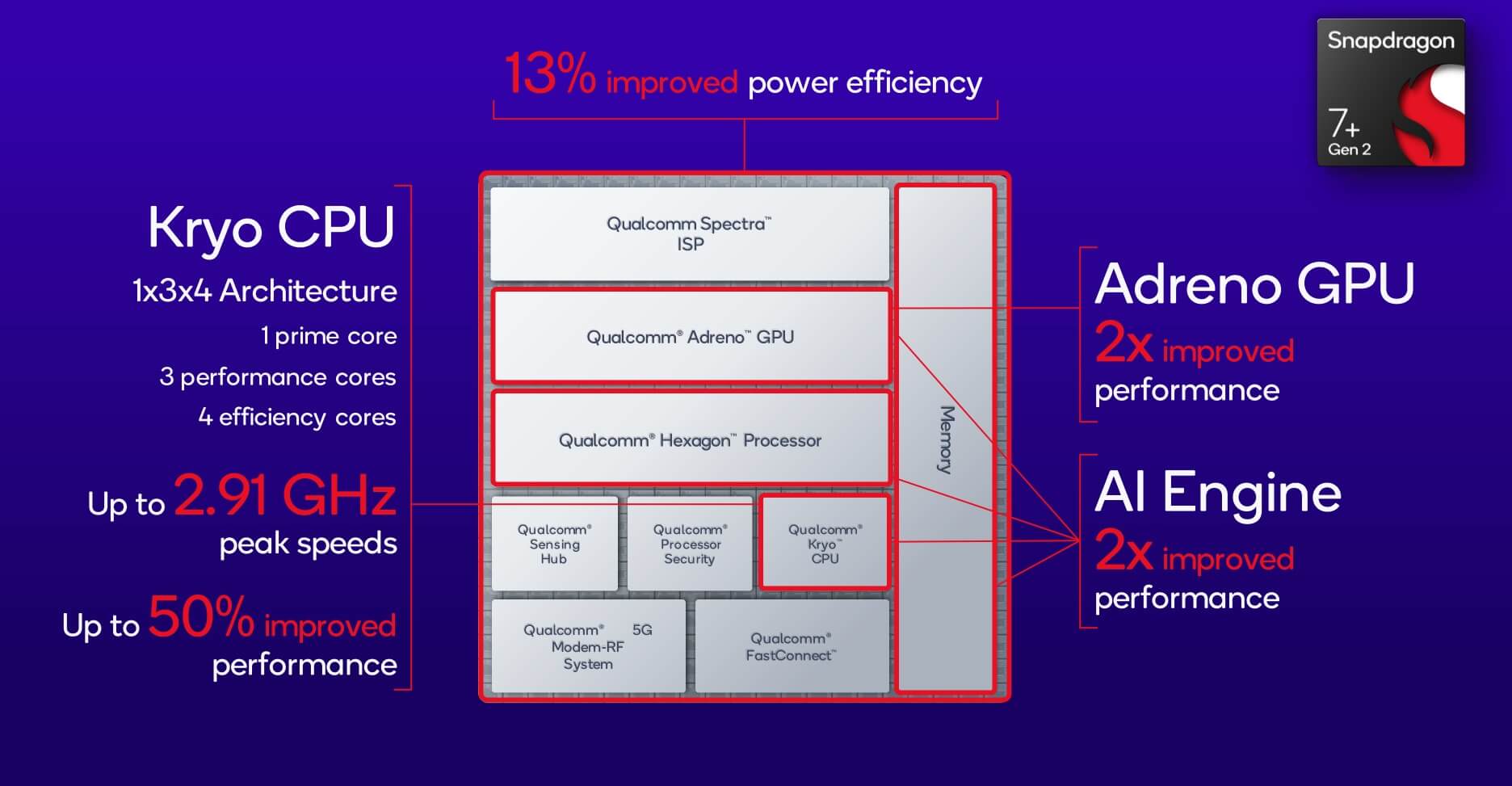 13% improved power efficiency

Snapdragon
7+
Gen 2

Kryo CPU
1x3x4 Architecture
1 prime core
3 performance cores
4 efficiency cores

Up to 2.91 GHz peak speeds

Up to 50% improved performance

Qualcomm Spectra™ ISP

Qualcomm® Adreno™ GPU

Qualcomm® Hexagon™ Processor

Qualcomm® Sensing Hub

Qualcomm® Processor Security

Qualcomm® Kryo™ CPU

Qualcomm® 5G Modem-RF System

Qualcomm® FastConnect™

Memory

Adreno GPU
2x improved performance

AI Engine
2x improved performance